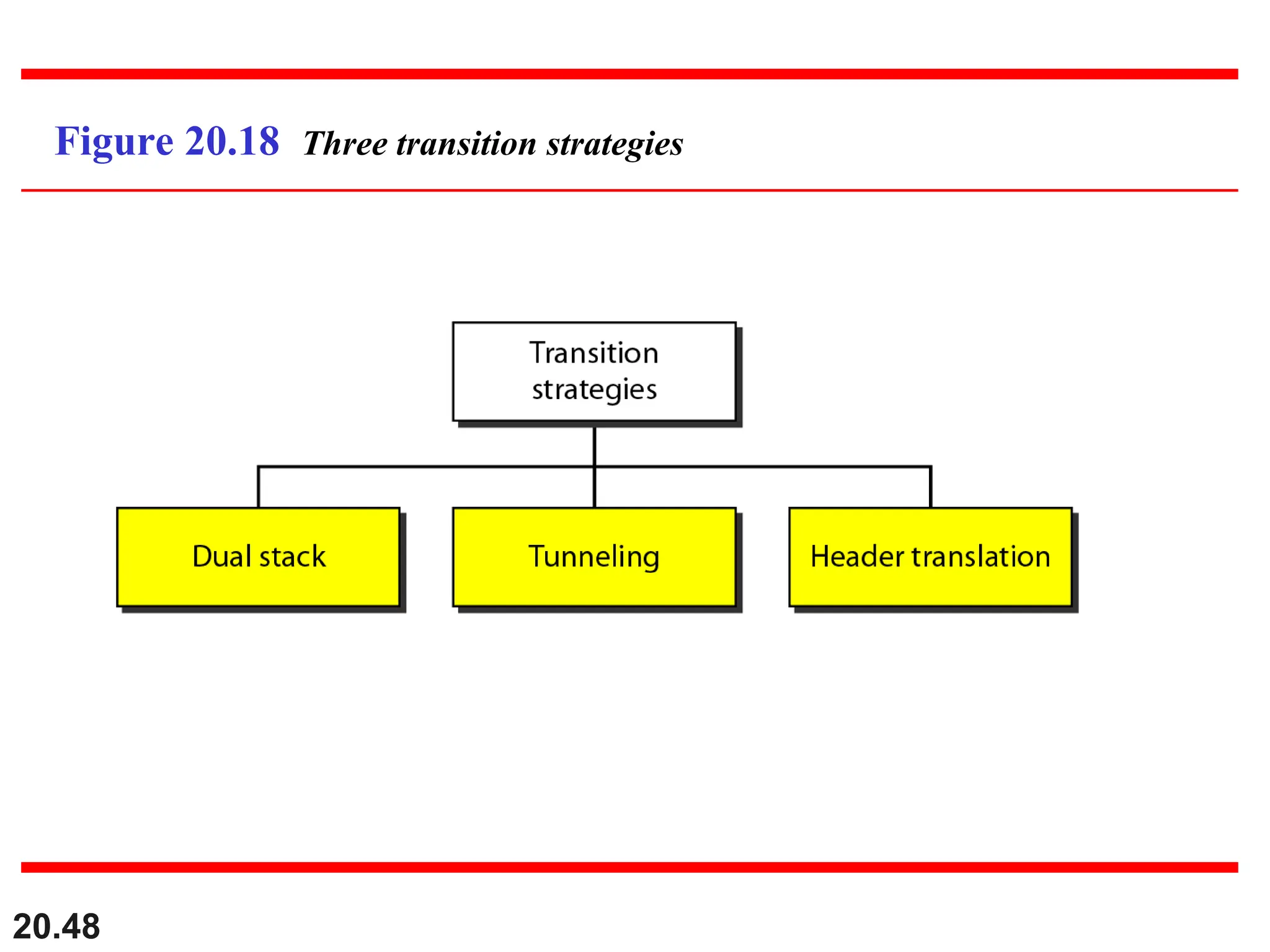 Figure 20.18 Three transition strategies

Transition strategies

Dual stack

Tunneling

Header translation

20.48